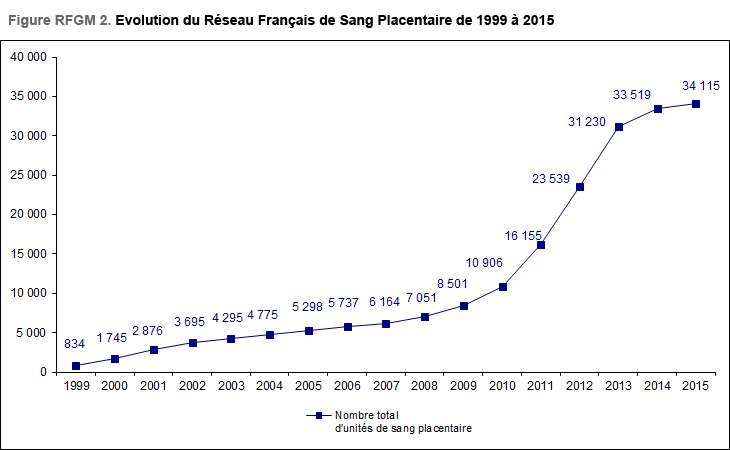 Figure RFGM 2. Evolution du Réseau Français de Sang Placentaire de 1999 à 2015

40 000
35 000
30 000
25 000
20 000
15 000
10 000
5 000
0

834
1 745
2 876
3 695
4 295
4 775
5 298
5 737
6 164
7 051
8 501
10 906
16 155
23 539
31 230
33 519
34 115

1999 2000 2001 2002 2003 2004 2005 2006 2007 2008 2009 2010 2011 2012 2013 2014 2015

Nombre total d'unités de sang placentaire